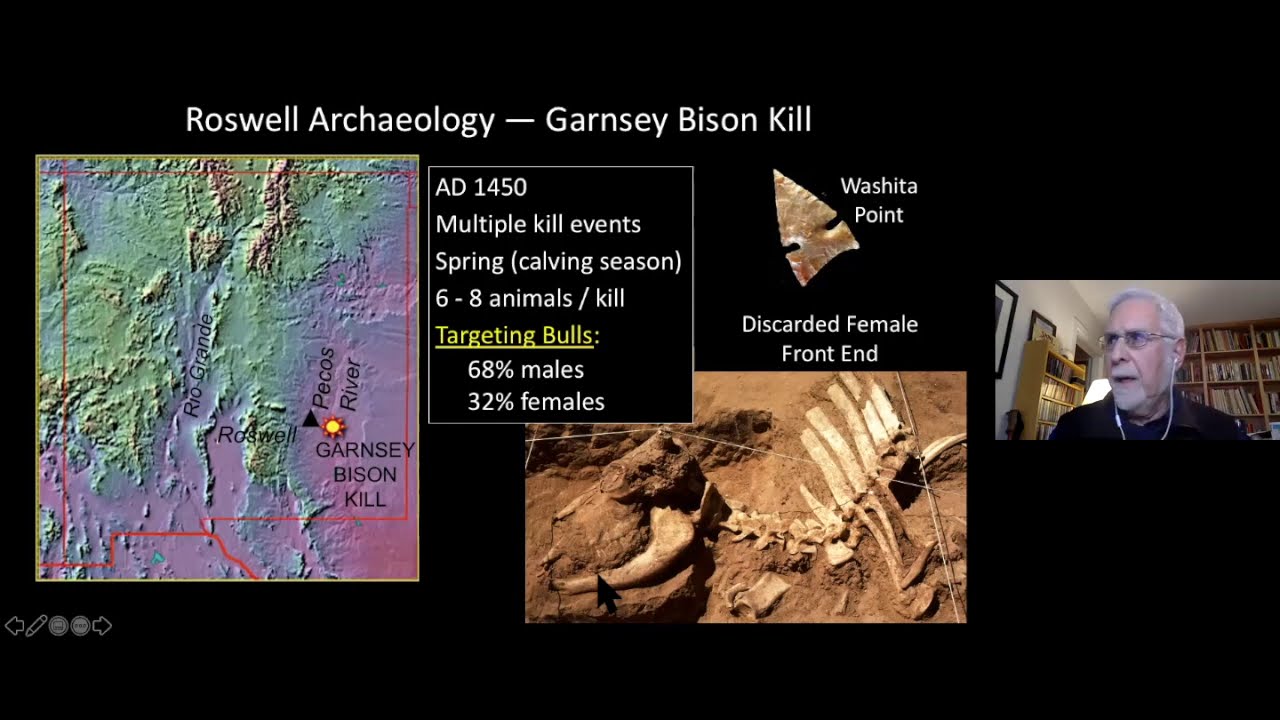 Roswell Archaeology — Garnsey Bison Kill

Rio Grande
Pecos River
Roswell
GARNSEY BISON KILL

AD 1450
Multiple kill events
Spring (calving season)
6 - 8 animals / kill
Targeting Bulls:
68% males
32% females

Washita Point

Discarded Female Front End